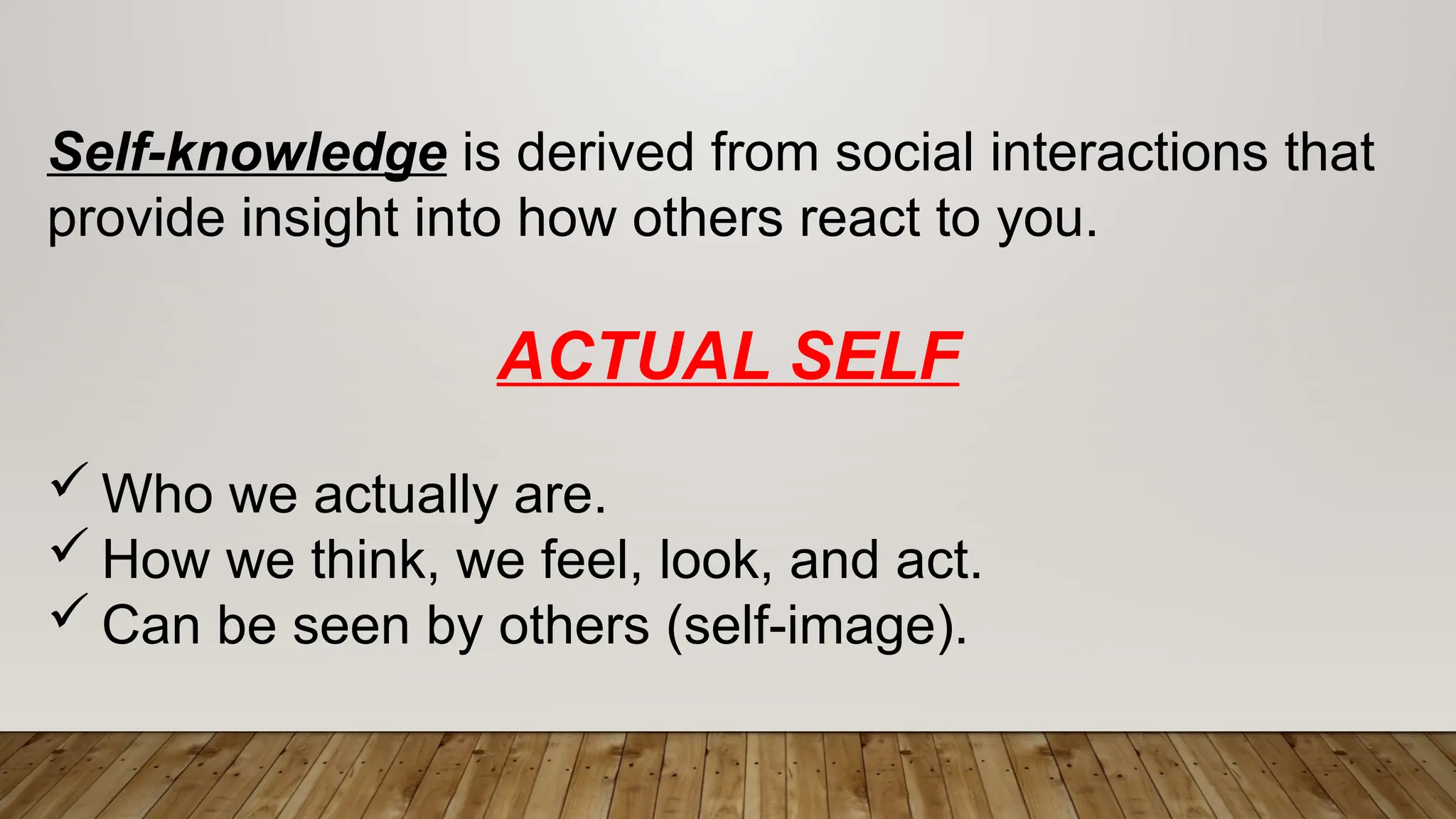 Self-knowledge is derived from social interactions that provide insight into how others react to you.

ACTUAL SELF

✓ Who we actually are.
✓ How we think, we feel, look, and act.
✓ Can be seen by others (self-image).